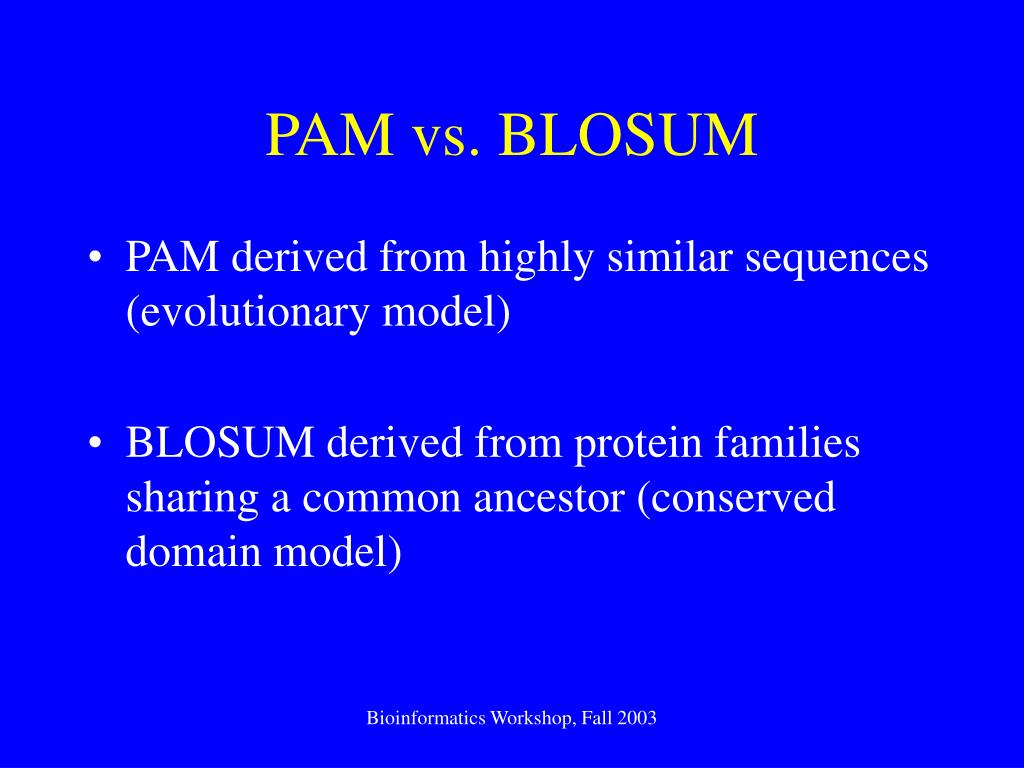 PAM vs. BLOSUM

• PAM derived from highly similar sequences (evolutionary model)

• BLOSUM derived from protein families sharing a common ancestor (conserved domain model)

Bioinformatics Workshop, Fall 2003